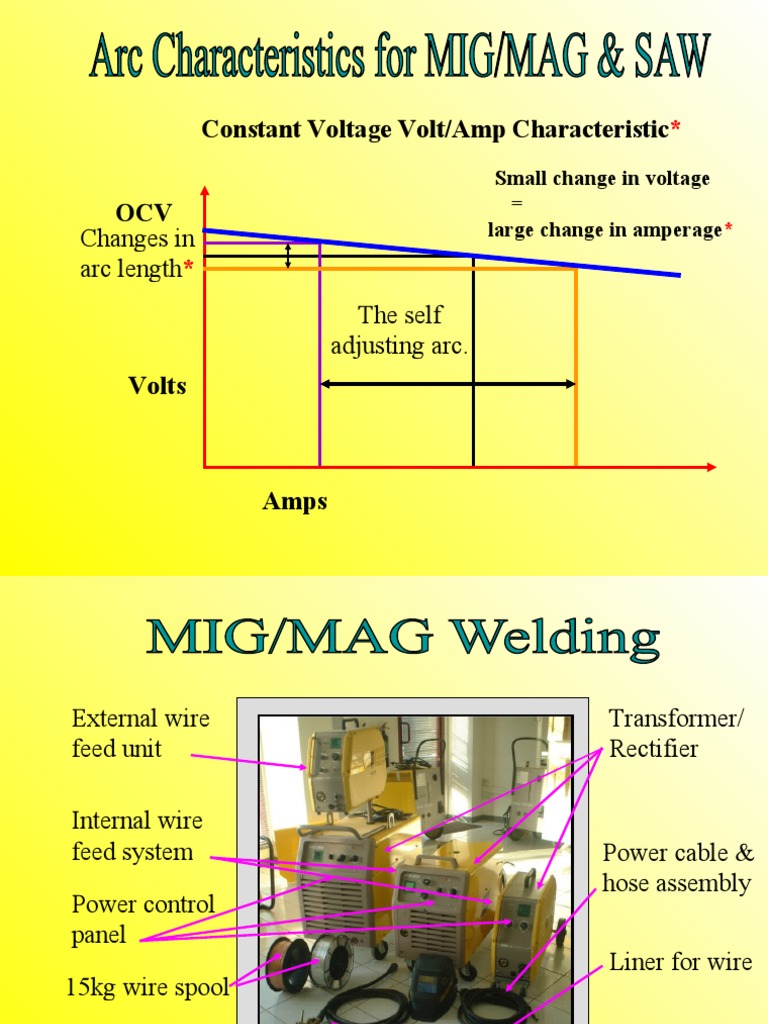 Arc Characteristics for MIG/MAG & SAW

Constant Voltage Volt/Amp Characteristic*

Small change in voltage
=
large change in amperage*

OCV

Changes in arc length*

The self adjusting arc.

Volts

Amps

MIG/MAG Welding

External wire feed unit

Internal wire feed system

Power control panel

15kg wire spool

Transformer/ Rectifier

Power cable & hose assembly

Liner for wire